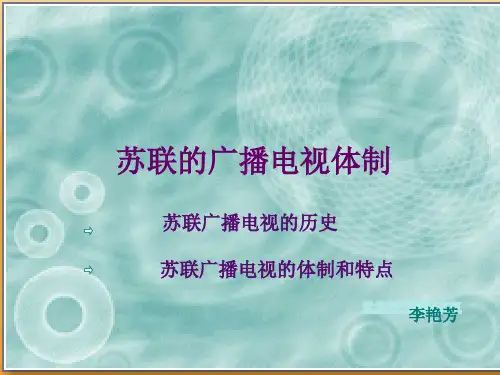 苏联的广播电视体制

⇨ 苏联广播电视的历史

⇨ 苏联广播电视的体制和特点

李艳芳